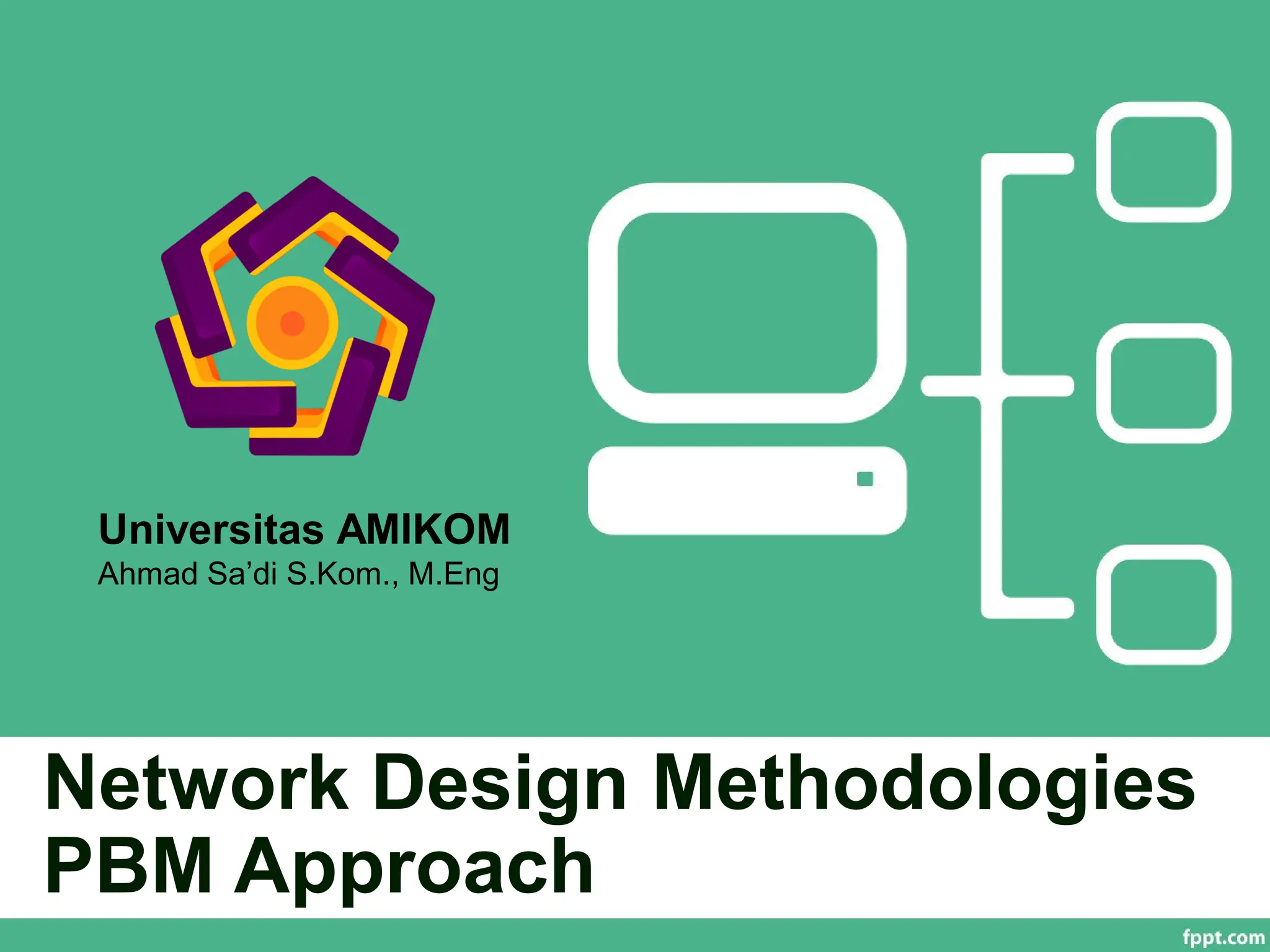 Universitas AMIKOM
Ahmad Sa'di S.Kom., M.Eng

Network Design Methodologies
PBM Approach

fppt.com